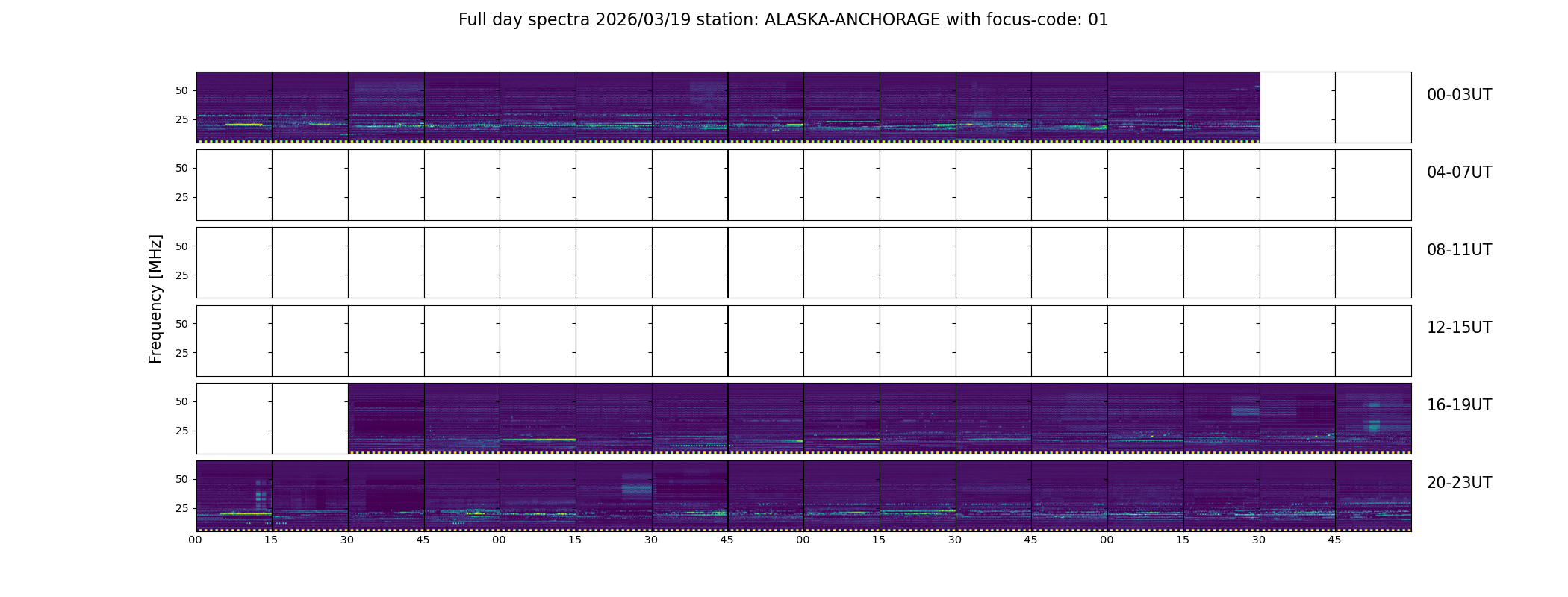 Full day spectra 2026/03/19 station: ALASKA-ANCHORAGE with focus-code: 01

Frequency [MHz]

50
25
00-03UT

50
25
04-07UT

50
25
08-11UT

50
25
12-15UT

50
25
16-19UT

50
25
20-23UT

00 15 30 45 00 15 30 45 00 15 30 45 00 15 30 45